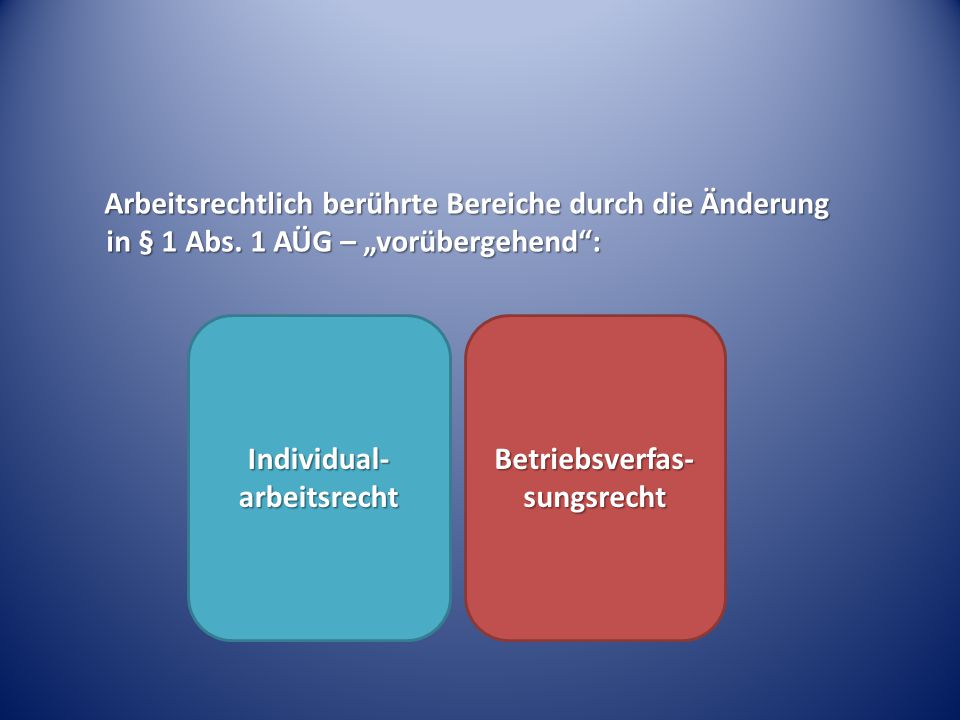 Arbeitsrechtlich berührte Bereiche durch die Änderung in § 1 Abs. 1 AÜG – „vorübergehend“:

Individualarbeitsrecht

Betriebsverfassungsrecht